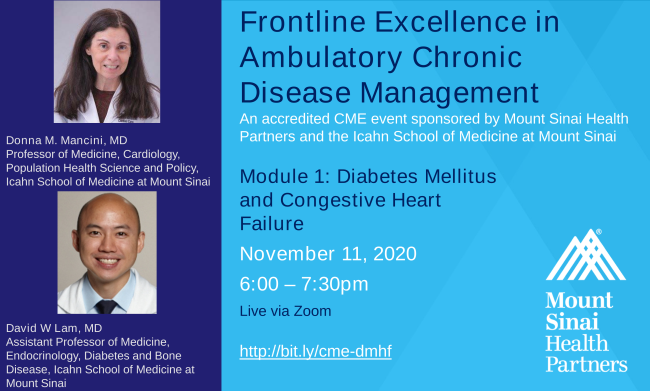 Donna M. Mancini, MD
Professor of Medicine, Cardiology, Population Health Science and Policy, Icahn School of Medicine at Mount Sinai

David W Lam, MD
Assistant Professor of Medicine, Endocrinology, Diabetes and Bone Disease, Icahn School of Medicine at Mount Sinai

Frontline Excellence in Ambulatory Chronic Disease Management

An accredited CME event sponsored by Mount Sinai Health Partners and the Icahn School of Medicine at Mount Sinai

Module 1: Diabetes Mellitus and Congestive Heart Failure

November 11, 2020

6:00 – 7:30pm

Live via Zoom

http://bit.ly/cme-dmhf

Mount Sinai Health Partners